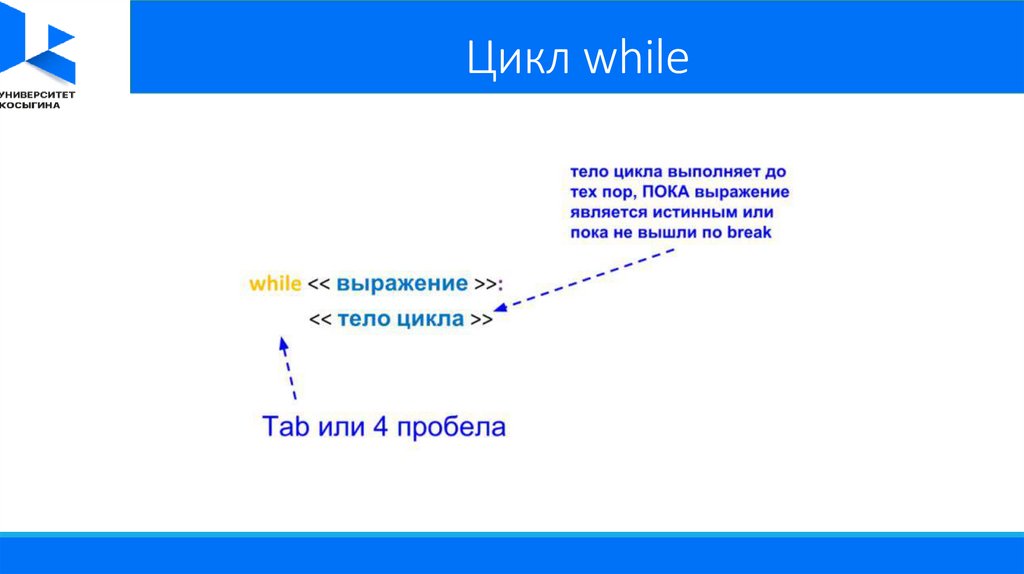 УНИВЕРСИТЕТ КОСЫГИНА

Цикл while

тело цикла выполняет до тех пор, ПОКА выражение является истинным или пока не вышли по break

while << выражение >>:
<< тело цикла >>

Tab или 4 пробела